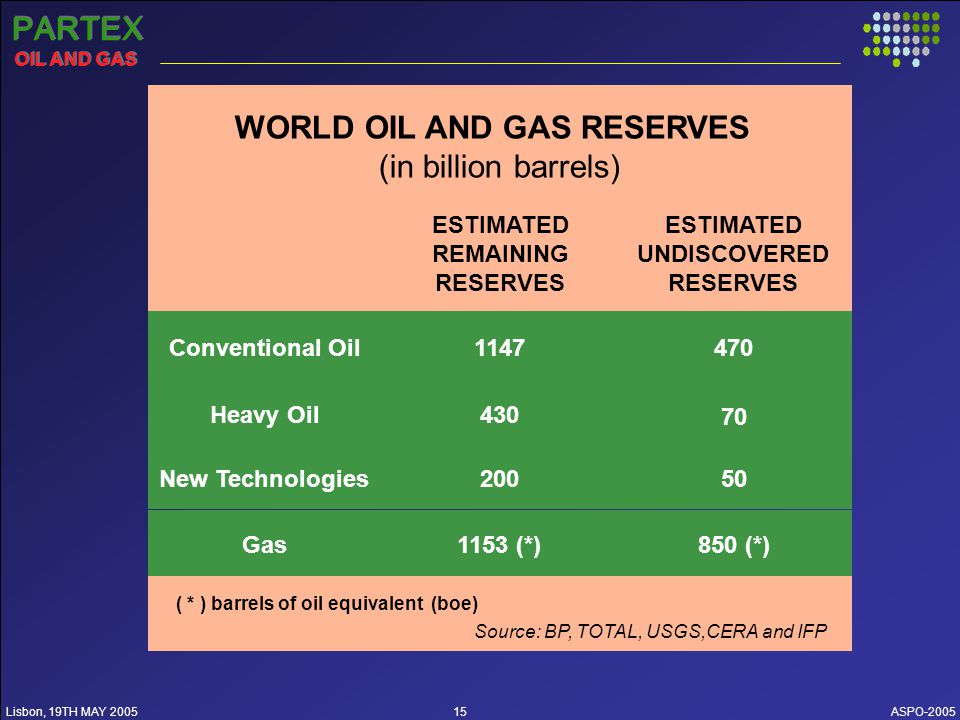 PARTEX
OIL AND GAS

WORLD OIL AND GAS RESERVES
(in billion barrels)

| | ESTIMATED REMAINING RESERVES | ESTIMATED UNDISCOVERED RESERVES |
|---|---|---|
| Conventional Oil | 1147 | 470 |
| Heavy Oil | 430 | 70 |
| New Technologies | 200 | 50 |
| Gas | 1153 (*) | 850 (*) |

( * ) barrels of oil equivalent (boe)

Source: BP, TOTAL, USGS,CERA and IFP

Lisbon, 19TH MAY 2005
15
ASPO-2005